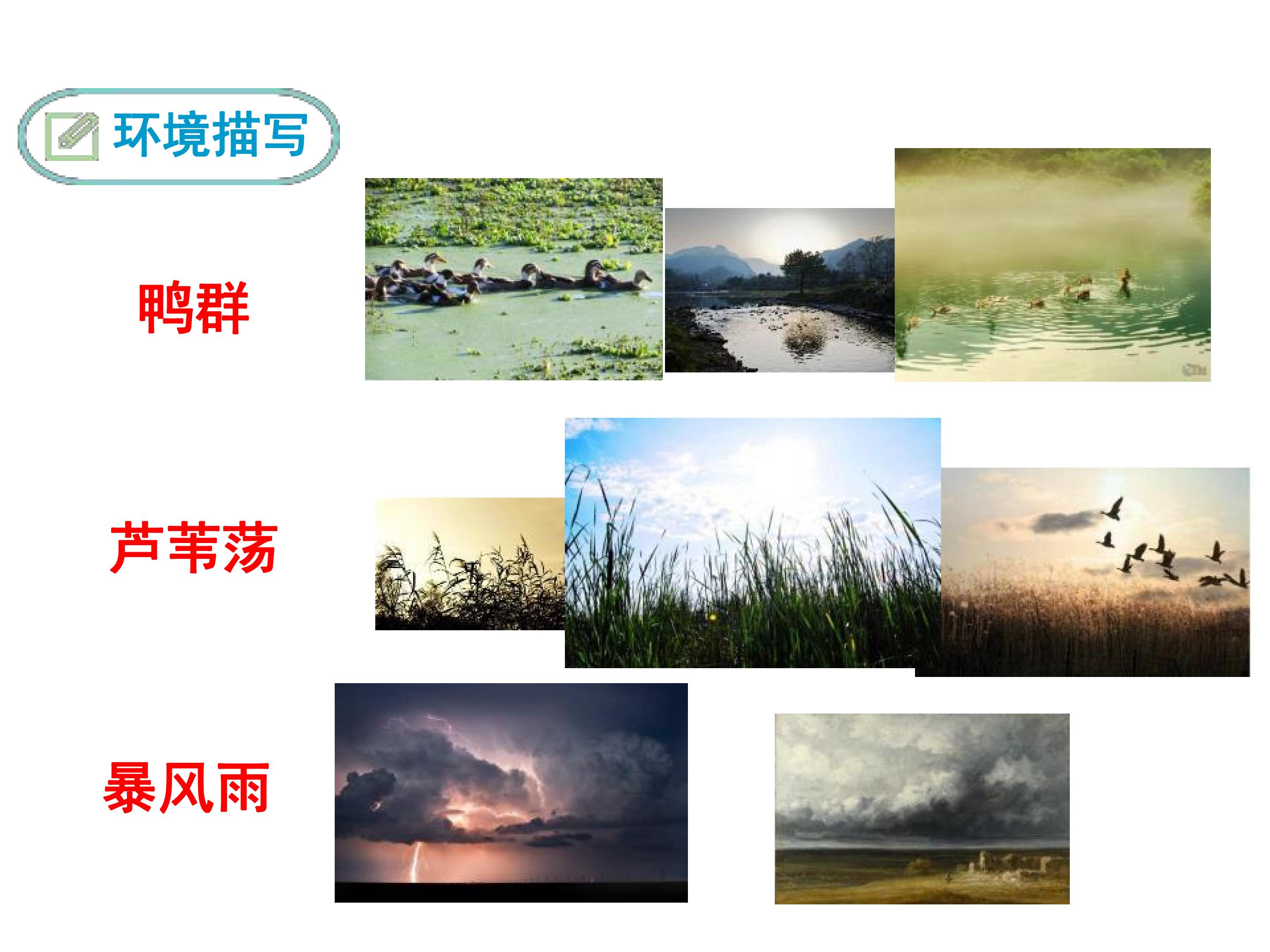 环境描写

鸭群

芦苇荡

暴风雨